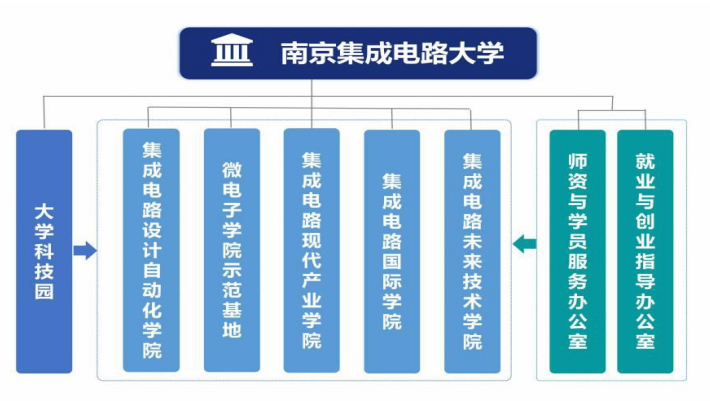 南京集成电路大学

大学科技园

集成电路设计自动化学院

微电子学院示范基地

集成电路现代产业学院

集成电路国际学院

集成电路未来技术学院

师资与学员服务办公室

就业与创业指导办公室